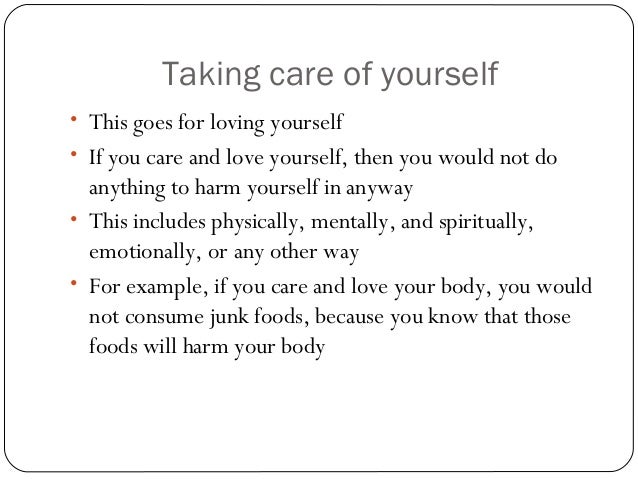 Taking care of yourself

• This goes for loving yourself
• If you care and love yourself, then you would not do anything to harm yourself in anyway
• This includes physically, mentally, and spiritually, emotionally, or any other way
• For example, if you care and love your body, you would not consume junk foods, because you know that those foods will harm your body